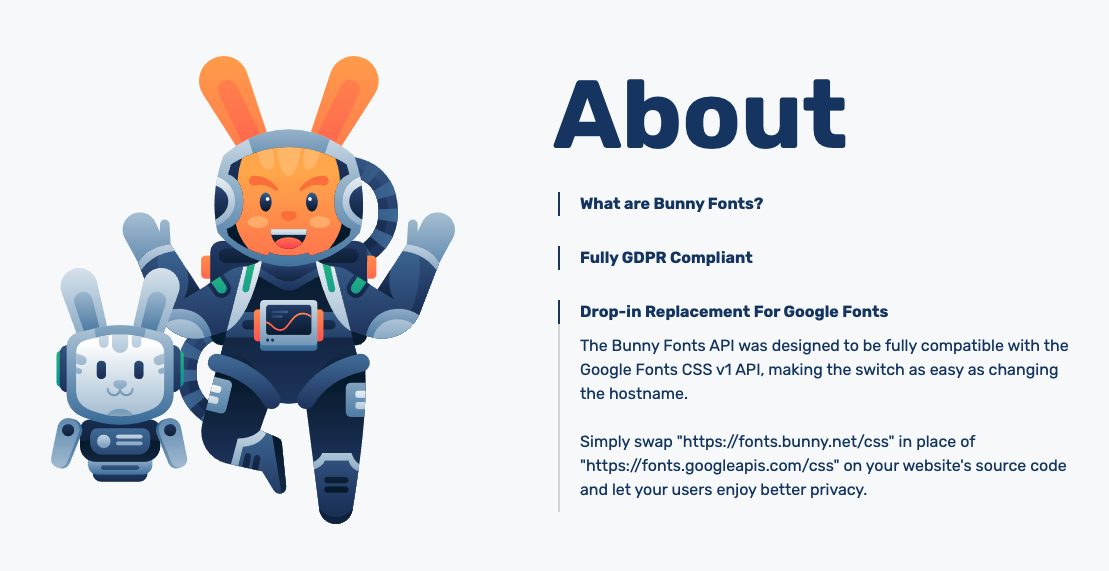 About

What are Bunny Fonts?

Fully GDPR Compliant

Drop-in Replacement For Google Fonts

The Bunny Fonts API was designed to be fully compatible with the Google Fonts CSS v1 API, making the switch as easy as changing the hostname.

Simply swap "https://fonts.bunny.net/css" in place of "https://fonts.googleapis.com/css" on your website's source code and let your users enjoy better privacy.